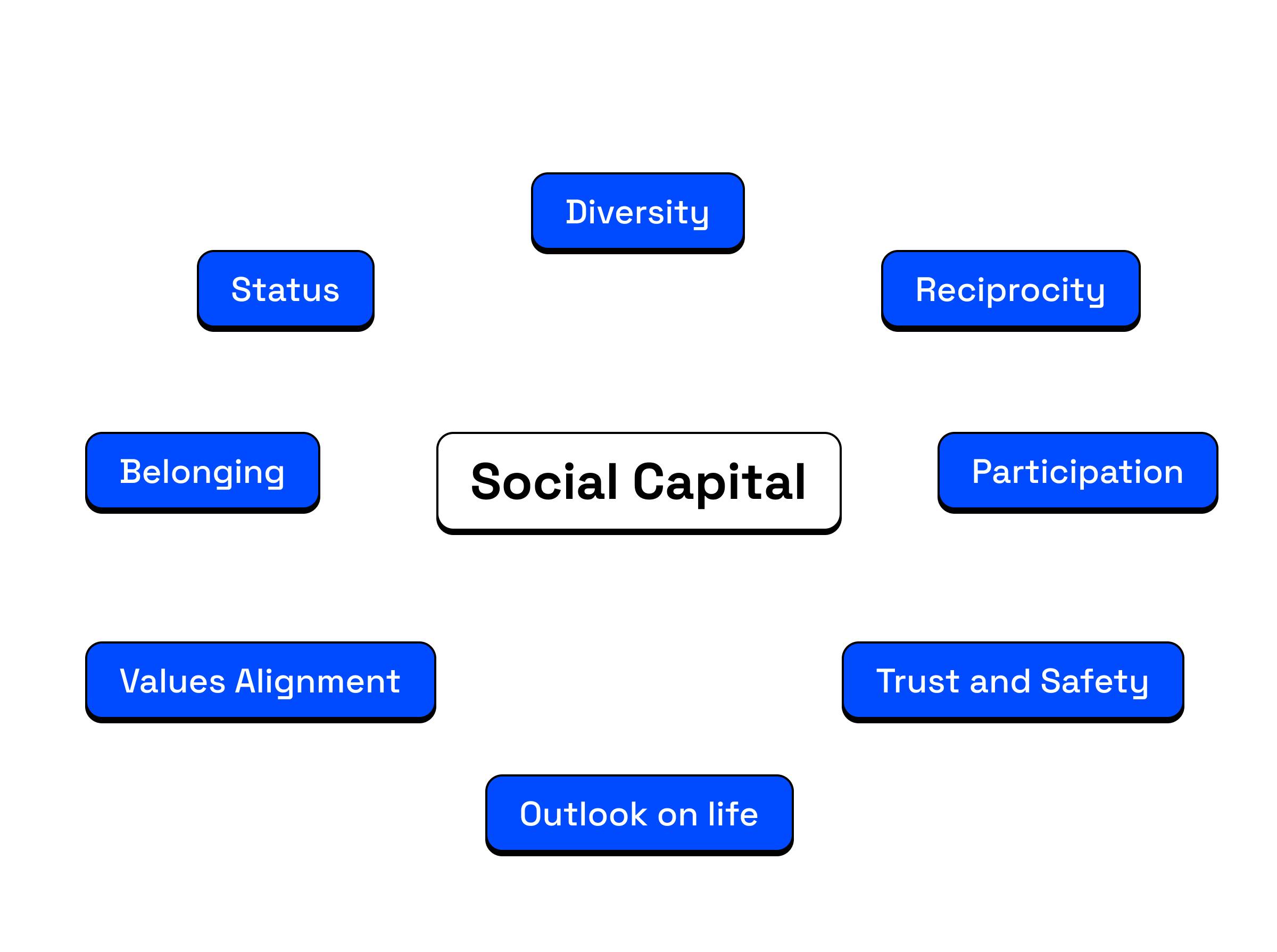 Diversity

Status

Reciprocity

Belonging

Social Capital

Participation

Values Alignment

Trust and Safety

Outlook on life